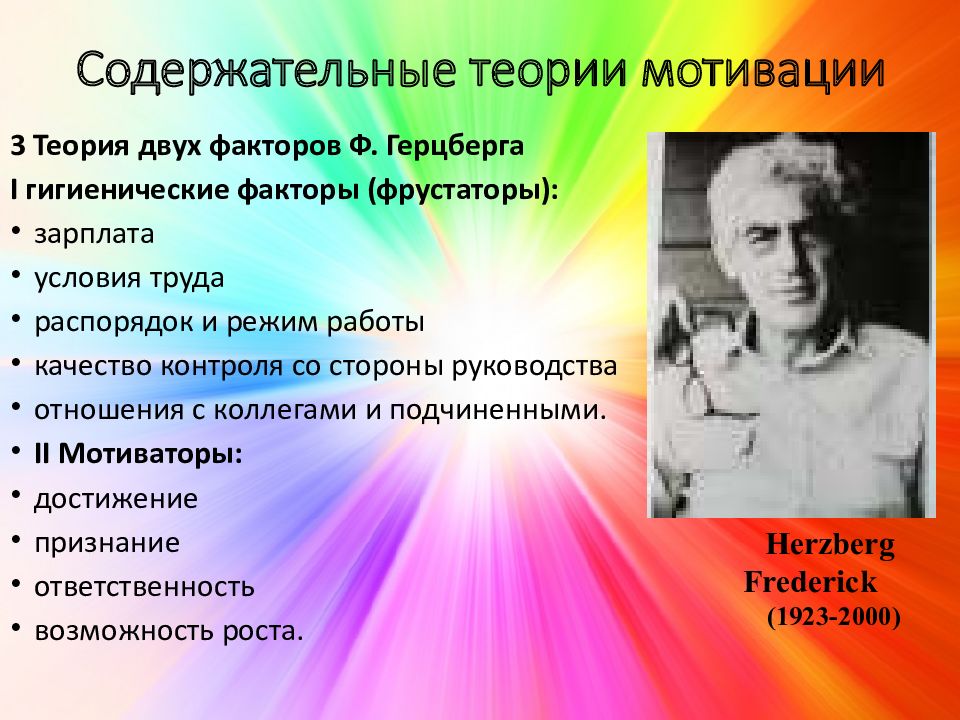 Содержательные теории мотивации

3 Теория двух факторов Ф. Герцберга

I гигиенические факторы (фрустаторы):

• зарплата
• условия труда
• распорядок и режим работы
• качество контроля со стороны руководства
• отношения с коллегами и подчиненными.
• II Мотиваторы:
• достижение
• признание
• ответственность
• возможность роста.

Herzberg Frederick (1923-2000)